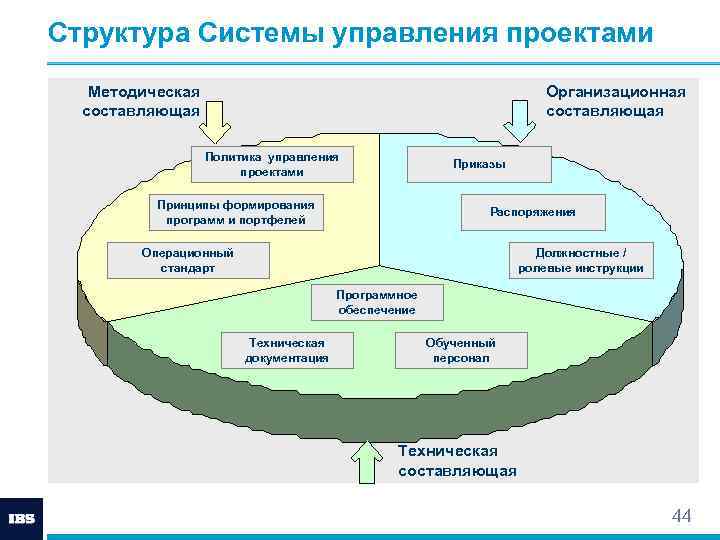 Структура Системы управления проектами

Методическая составляющая

Организационная составляющая

Политика управления проектами

Принципы формирования программ и портфелей

Операционный стандарт

Приказы

Распоряжения

Должностные / ролевые инструкции

Программное обеспечение

Техническая документация

Обученный персонал

Техническая составляющая

IBS

44